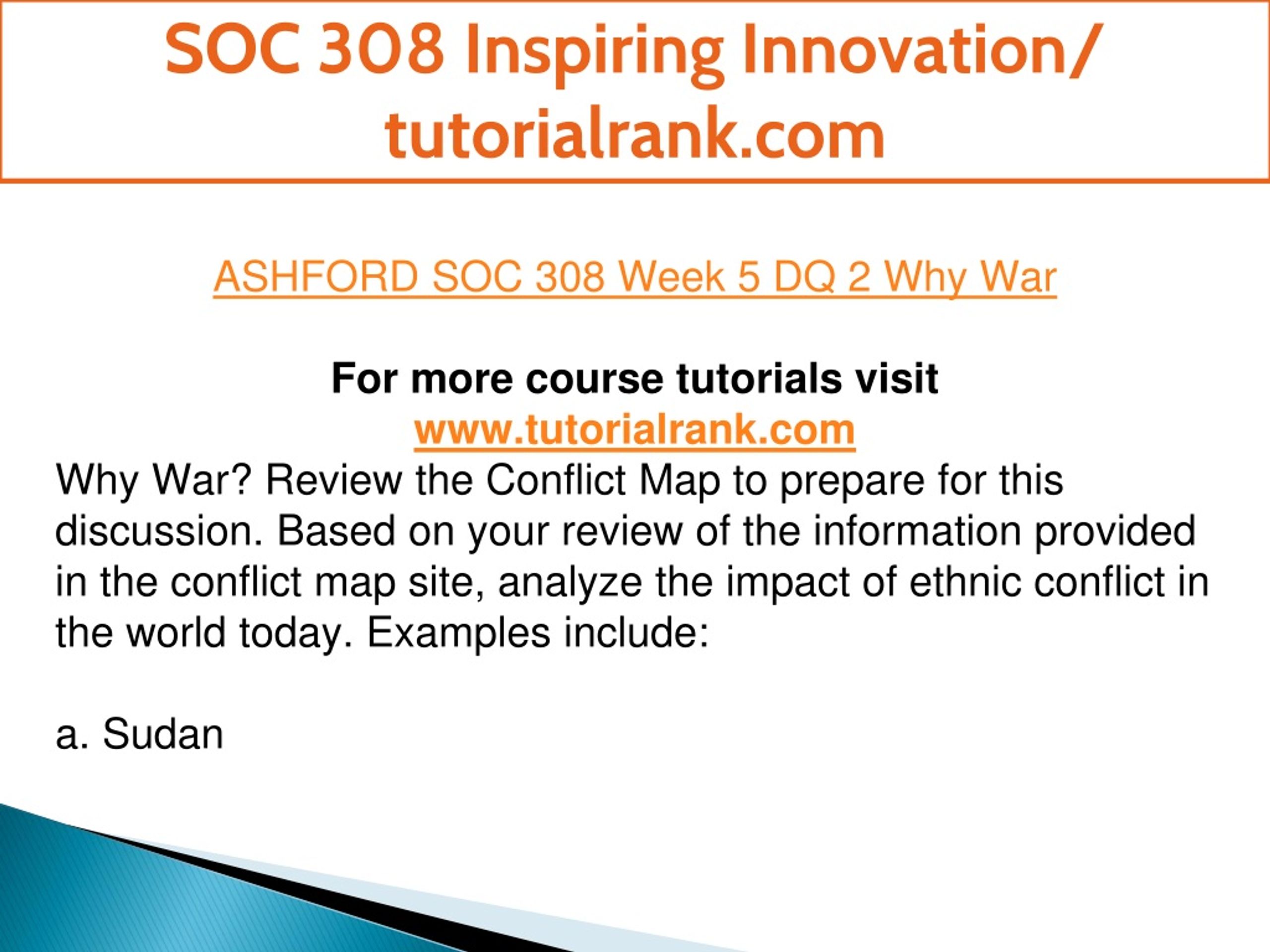 SOC 308 Inspiring Innovation/ tutorialrank.com

ASHFORD SOC 308 Week 5 DQ 2 Why War

For more course tutorials visit
www.tutorialrank.com

Why War? Review the Conflict Map to prepare for this discussion. Based on your review of the information provided in the conflict map site, analyze the impact of ethnic conflict in the world today. Examples include:

a. Sudan